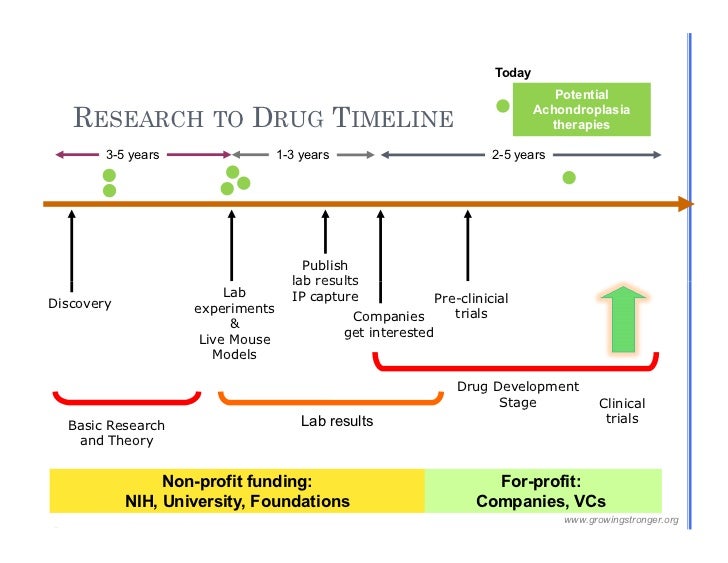 Today

Potential Achondroplasia therapies

RESEARCH TO DRUG TIMELINE

3-5 years

1-3 years

2-5 years

Discovery

Lab experiments & Live Mouse Models

Publish lab results IP capture

Companies get interested

Pre-clinicial trials

Basic Research and Theory

Lab results

Drug Development Stage

Clinical trials

Non-profit funding: NIH, University, Foundations

For-profit: Companies, VCs

www.growingstronger.org